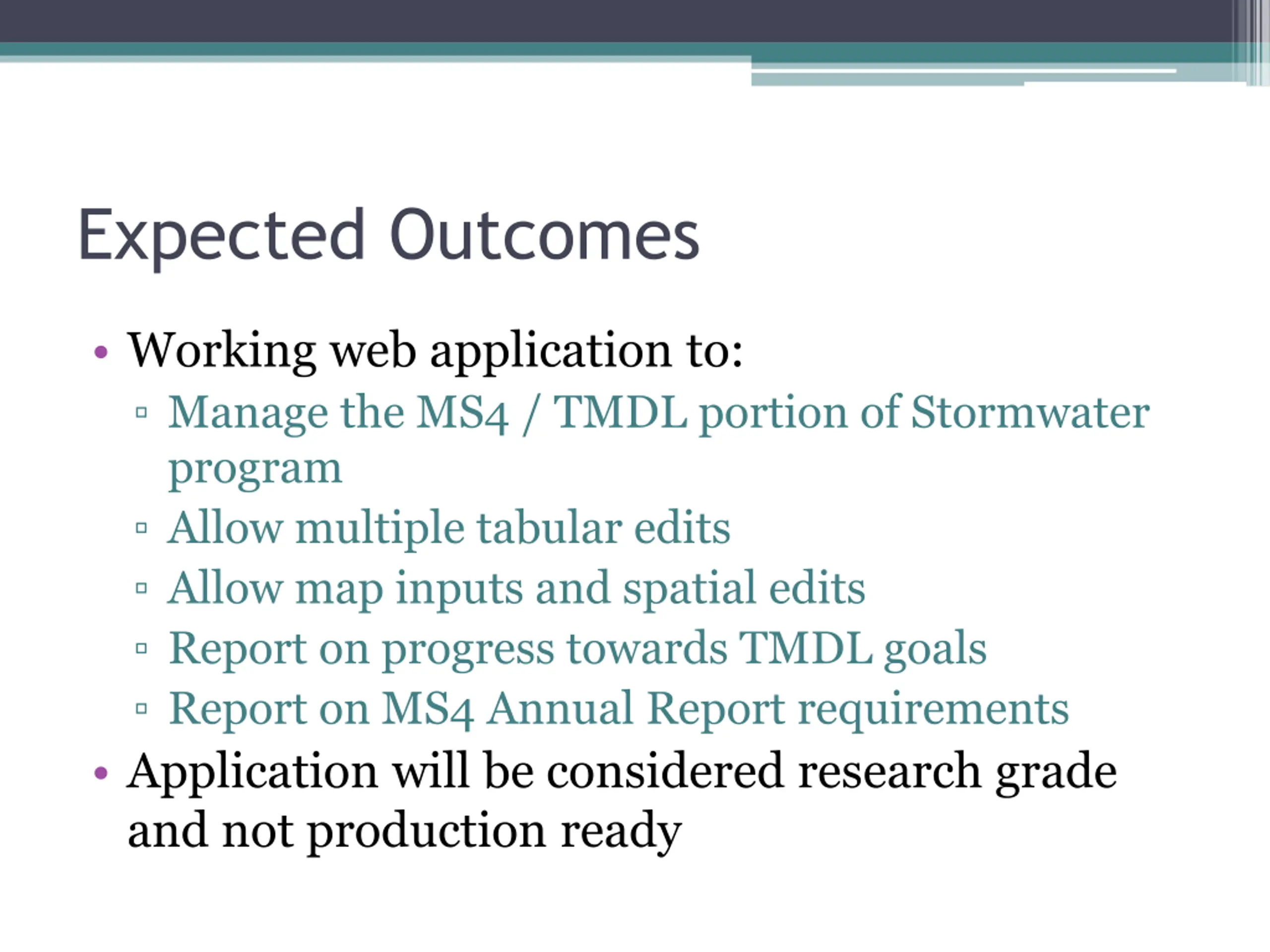 Expected Outcomes

• Working web application to:
  ▫ Manage the MS4 / TMDL portion of Stormwater program
  ▫ Allow multiple tabular edits
  ▫ Allow map inputs and spatial edits
  ▫ Report on progress towards TMDL goals
  ▫ Report on MS4 Annual Report requirements
• Application will be considered research grade and not production ready